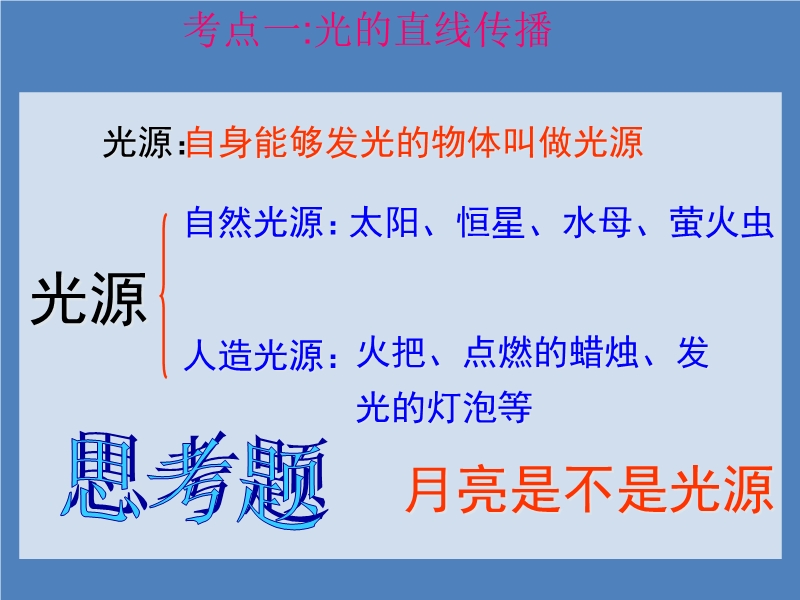 考点一:光的直线传播

光源:自身能够发光的物体叫做光源

光源

自然光源：太阳、恒星、水母、萤火虫

人造光源：火把、点燃的蜡烛、发光的灯泡等

思考题

月亮是不是光源